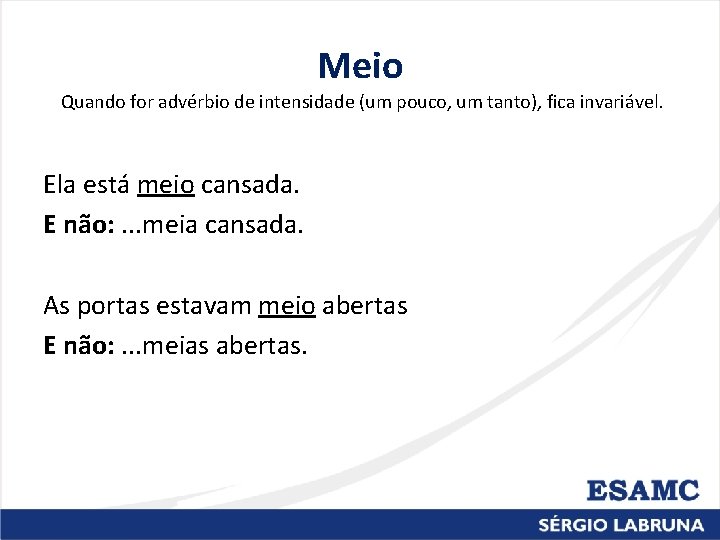 Meio
Quando for advérbio de intensidade (um pouco, um tanto), fica invariável.

Ela está meio cansada.
E não: ...meia cansada.

As portas estavam meio abertas
E não: ...meias abertas.

ESAMC
SÉRGIO LABRUNA